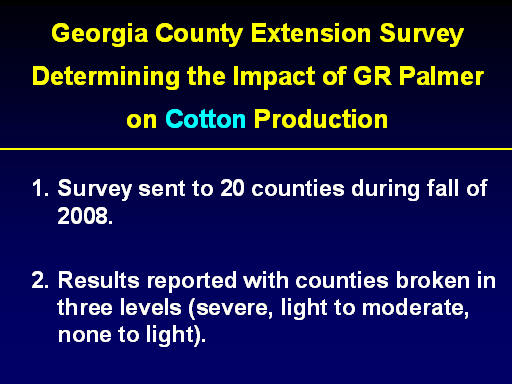 Georgia County Extension Survey
Determining the Impact of GR Palmer on Cotton Production

1. Survey sent to 20 counties during fall of 2008.

2. Results reported with counties broken in three levels (severe, light to moderate, none to light).